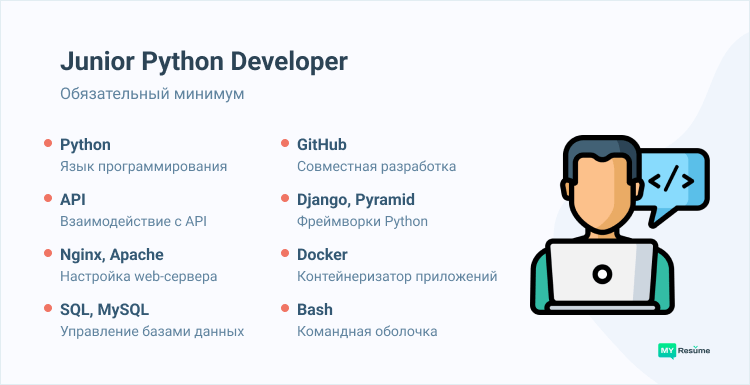 Junior Python Developer

Обязательный минимум

Python
Язык программирования

API
Взаимодействие с API

Nginx, Apache
Настройка web-сервера

SQL, MySQL
Управление базами данных

GitHub
Совместная разработка

Django, Pyramid
Фреймворки Python

Docker
Контейнеризатор приложений

Bash
Командная оболочка

</>

MY Resume